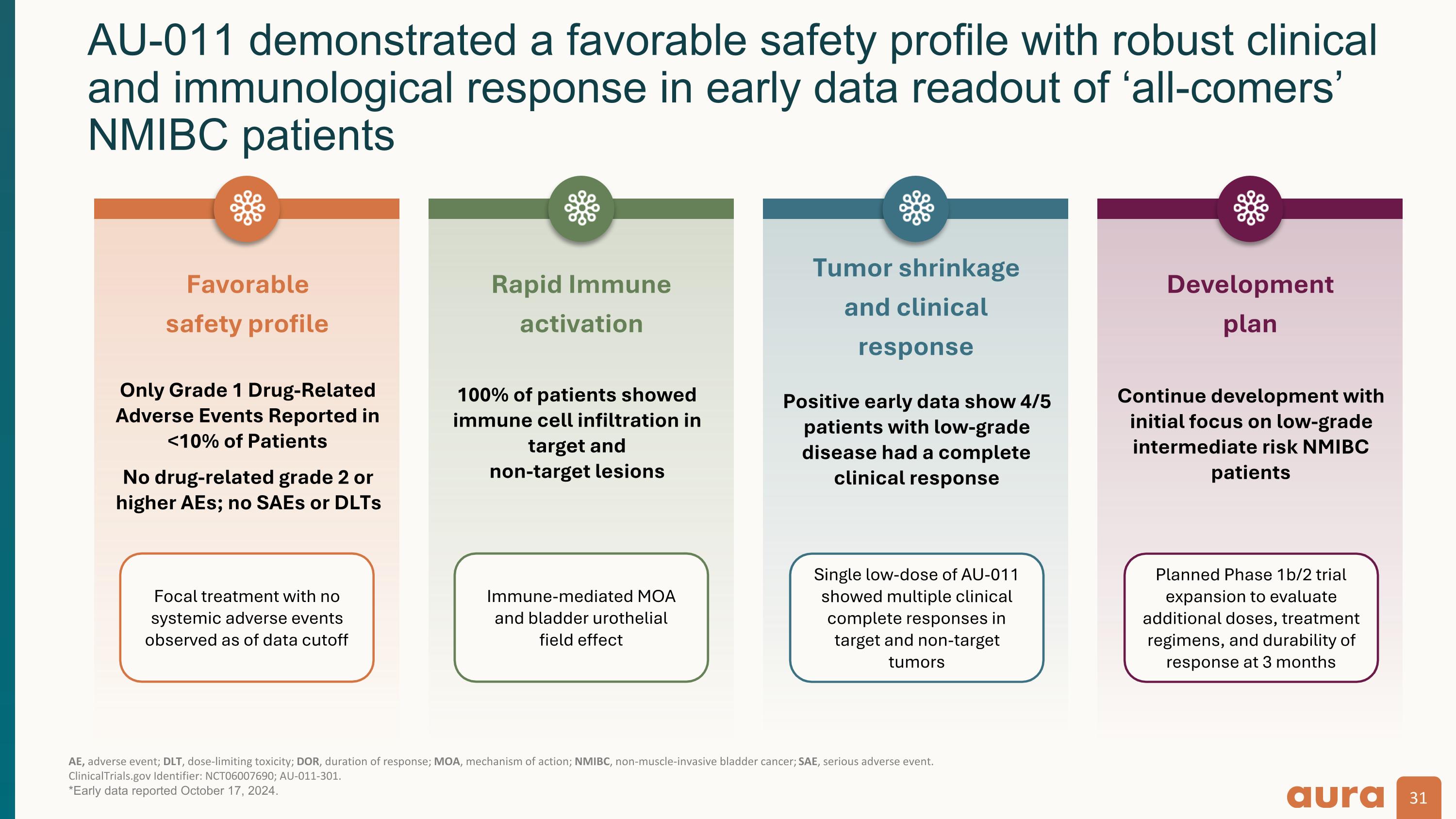 AU-011 demonstrated a favorable safety profile with robust clinical and immunological response in early data readout of ‘all-comers’ NMIBC patients

Favorable safety profile

Only Grade 1 Drug-Related Adverse Events Reported in <10% of Patients

No drug-related grade 2 or higher AEs; no SAEs or DLTs

Focal treatment with no systemic adverse events observed as of data cutoff

Rapid Immune activation

100% of patients showed immune cell infiltration in target and non-target lesions

Immune-mediated MOA and bladder urothelial field effect

Tumor shrinkage and clinical response

Positive early data show 4/5 patients with low-grade disease had a complete clinical response

Single low-dose of AU-011 showed multiple clinical complete responses in target and non-target tumors

Development plan

Continue development with initial focus on low-grade intermediate risk NMIBC patients

Planned Phase 1b/2 trial expansion to evaluate additional doses, treatment regimens, and durability of response at 3 months

AE, adverse event; DLT, dose-limiting toxicity; DOR, duration of response; MOA, mechanism of action; NMIBC, non-muscle-invasive bladder cancer; SAE, serious adverse event.
ClinicalTrials.gov Identifier: NCT06007690; AU-011-301.
*Early data reported October 17, 2024.

aura

31